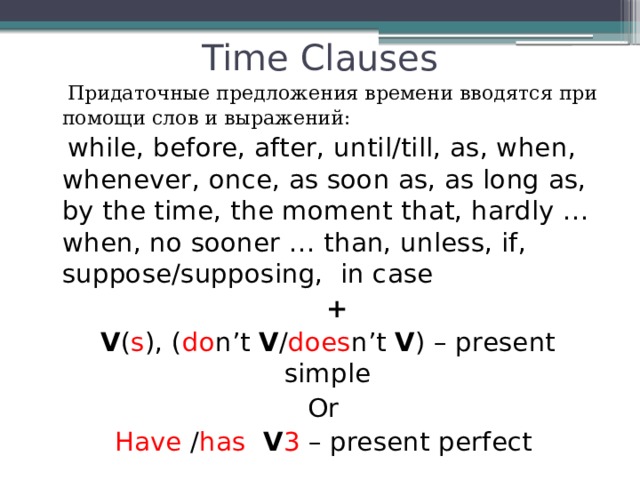 Time Clauses

Придаточные предложения времени вводятся при помощи слов и выражений:

while, before, after, until/till, as, when, whenever, once, as soon as, as long as, by the time, the moment that, hardly … when, no sooner … than, unless, if, suppose/supposing, in case

+

V(s), (don’t V/doesn’t V) – present simple

Or

Have /has V3 – present perfect